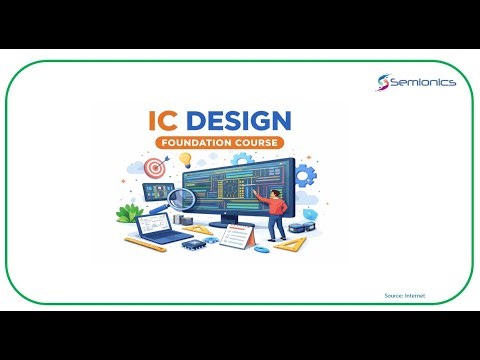 Semionics

IC DESIGN
FOUNDATION COURSE

Source: Internet